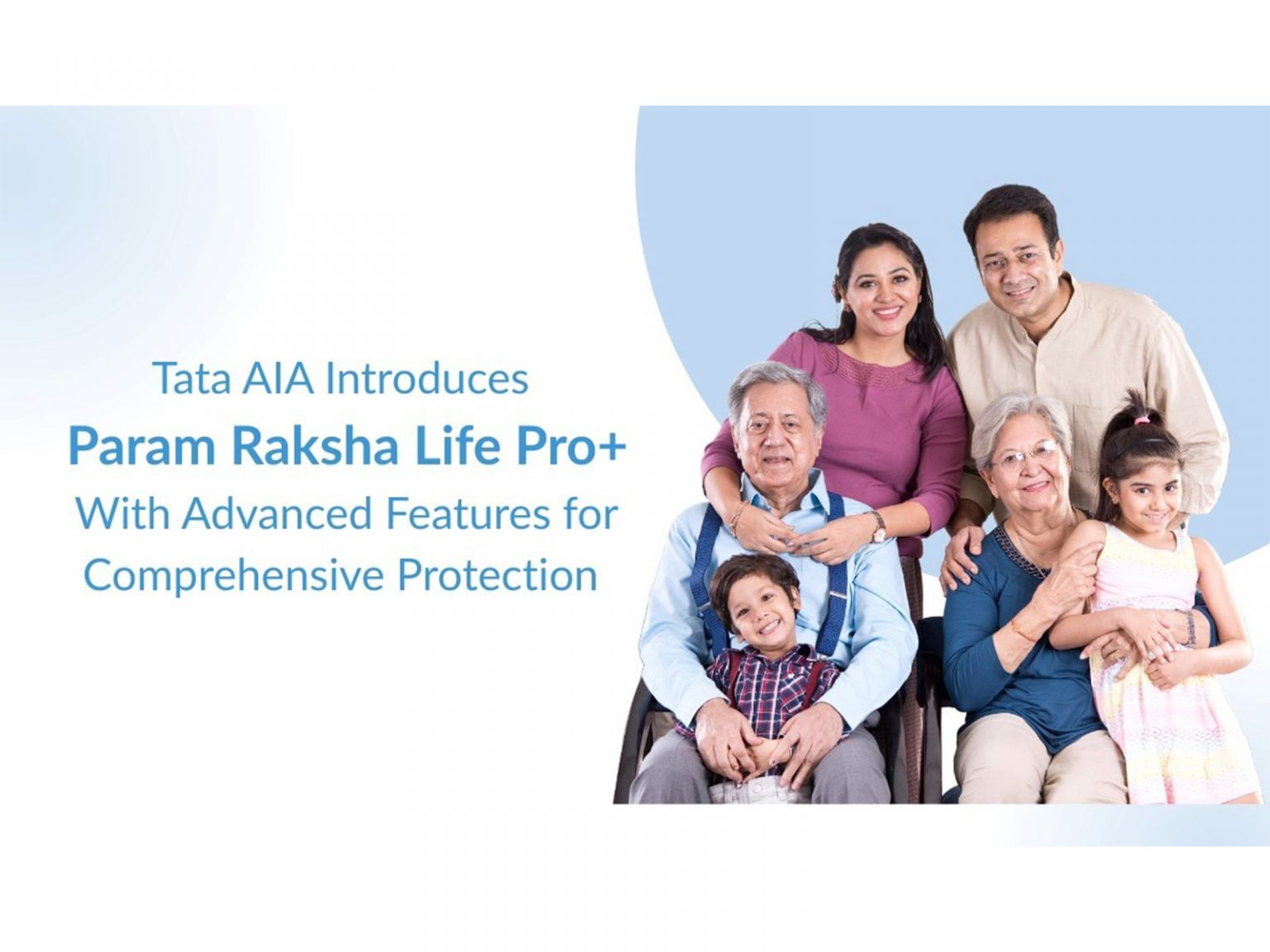 Tata AIA Introduces
Param Raksha Life Pro+
With Advanced Features for
Comprehensive Protection